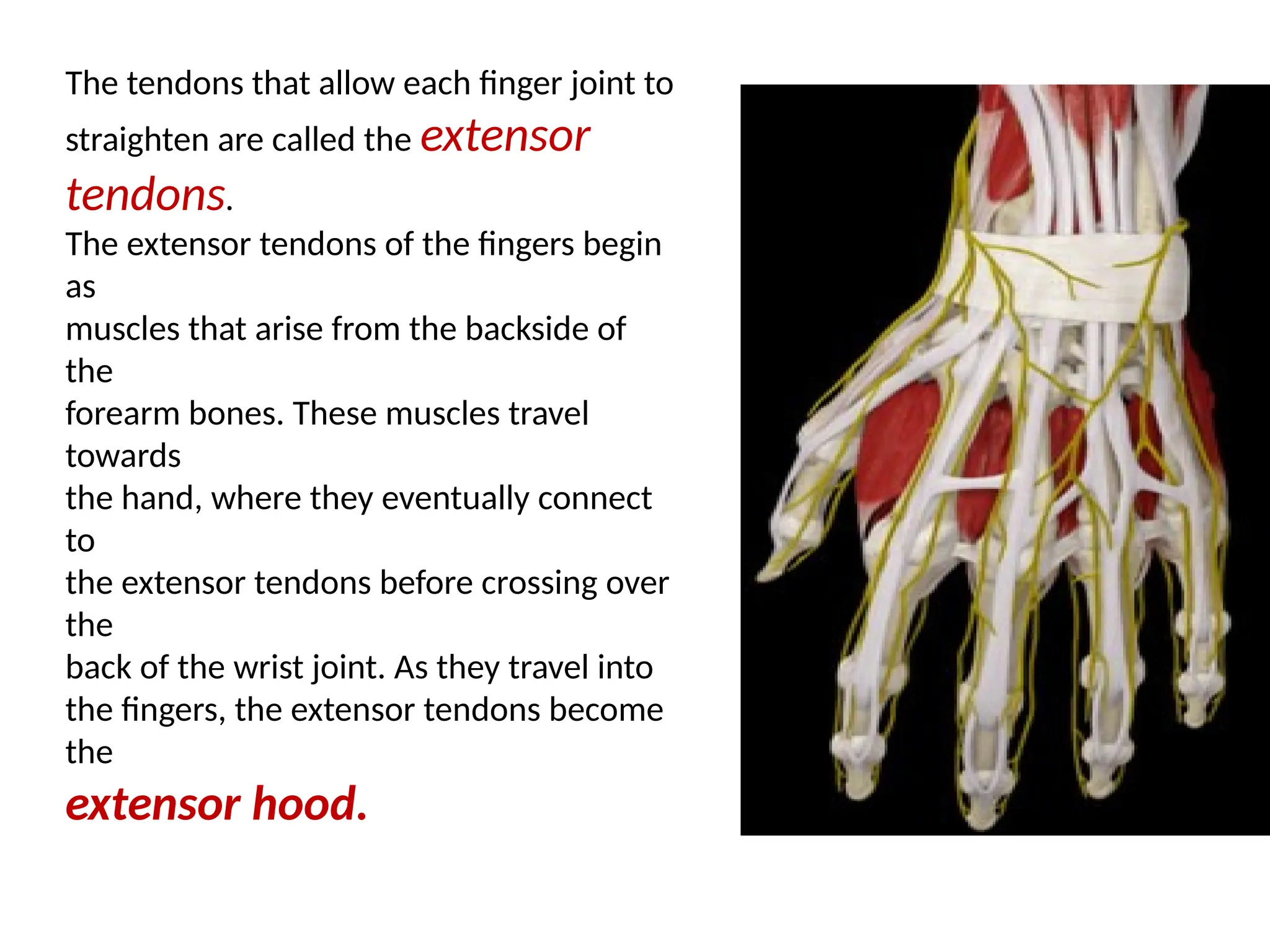 The tendons that allow each finger joint to straighten are called the extensor tendons.

The extensor tendons of the fingers begin as muscles that arise from the backside of the forearm bones. These muscles travel towards the hand, where they eventually connect to the extensor tendons before crossing over the back of the wrist joint. As they travel into the fingers, the extensor tendons become the extensor hood.